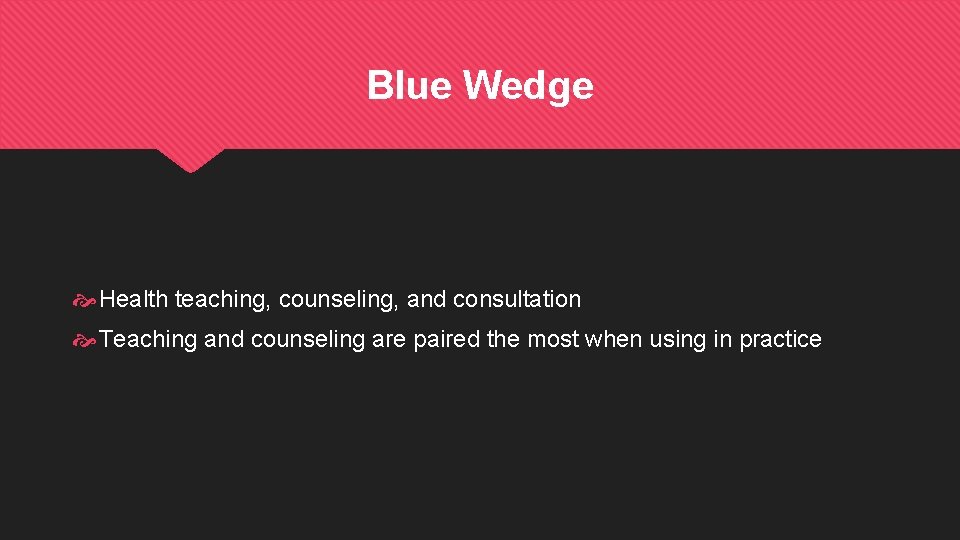 Blue Wedge

Health teaching, counseling, and consultation

Teaching and counseling are paired the most when using in practice